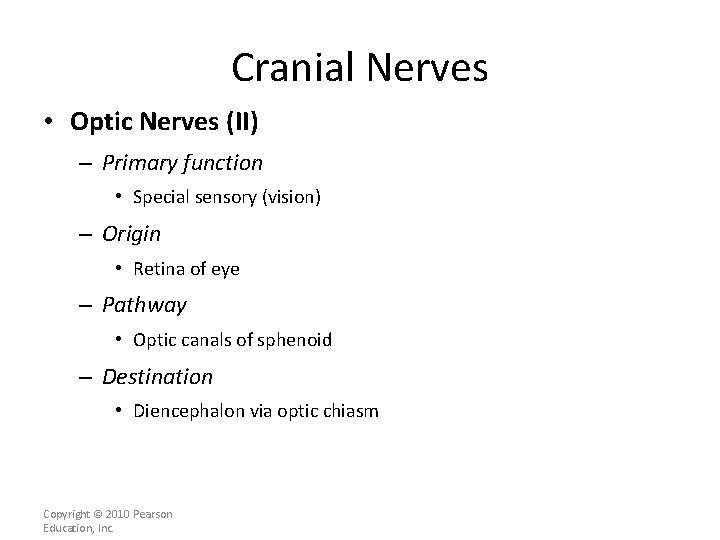 Cranial Nerves

• Optic Nerves (II)

– Primary function

• Special sensory (vision)

– Origin

• Retina of eye

– Pathway

• Optic canals of sphenoid

– Destination

• Diencephalon via optic chiasm

Copyright © 2010 Pearson Education, Inc.